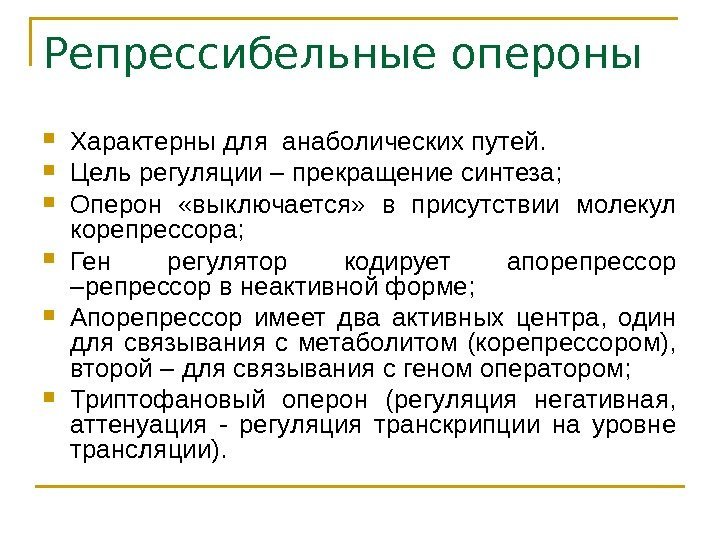 Репрессибельные опероны

Характерны для анаболических путей.

Цель регуляции – прекращение синтеза;

Оперон «выключается» в присутствии молекул корепрессора;

Ген регулятор кодирует апорепрессор –репрессор в неактивной форме;

Апорепрессор имеет два активных центра, один для связывания с метаболитом (корепрессором), второй – для связывания с геном оператором;

Триптофановый оперон (регуляция негативная, аттенуация - регуляция транскрипции на уровне трансляции).